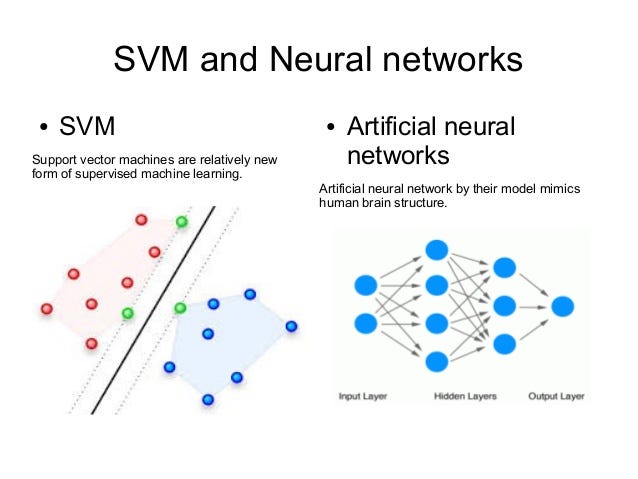 SVM and Neural networks

• SVM

Support vector machines are relatively new form of supervised machine learning.

• Artificial neural networks

Artificial neural network by their model mimics human brain structure.

Input Layer

Hidden Layers

Output Layer